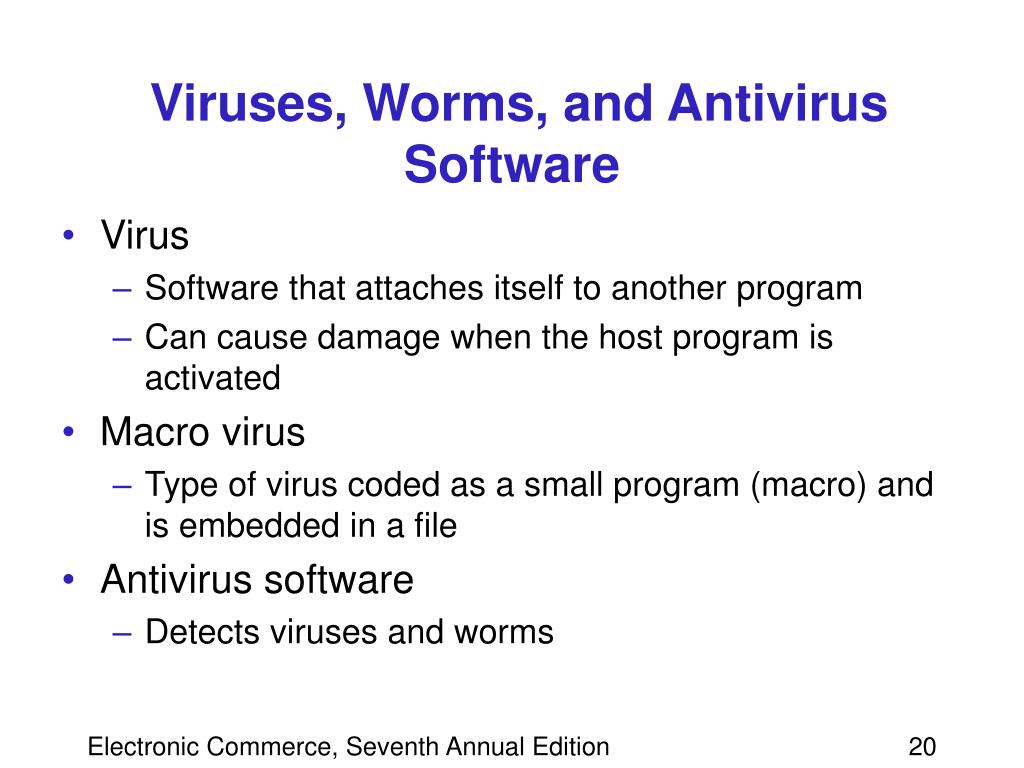 Viruses, Worms, and Antivirus Software

• Virus
– Software that attaches itself to another program
– Can cause damage when the host program is activated
• Macro virus
– Type of virus coded as a small program (macro) and is embedded in a file
• Antivirus software
– Detects viruses and worms

Electronic Commerce, Seventh Annual Edition

20